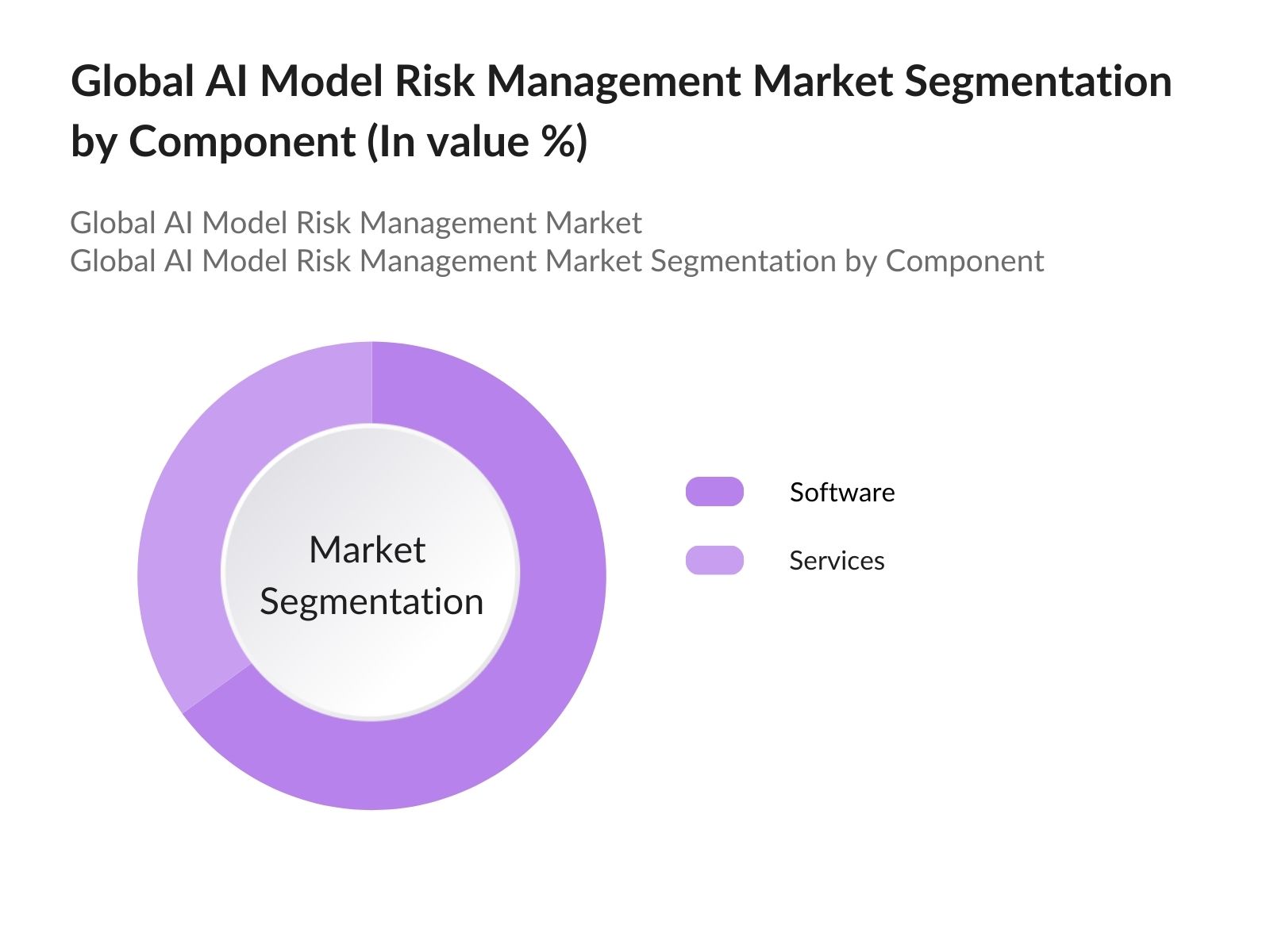 Global AI Model Risk Management Market Segmentation by Component (In value %)

Global AI Model Risk Management Market
Global AI Model Risk Management Market Segmentation by Component

Market Segmentation

Software

Services